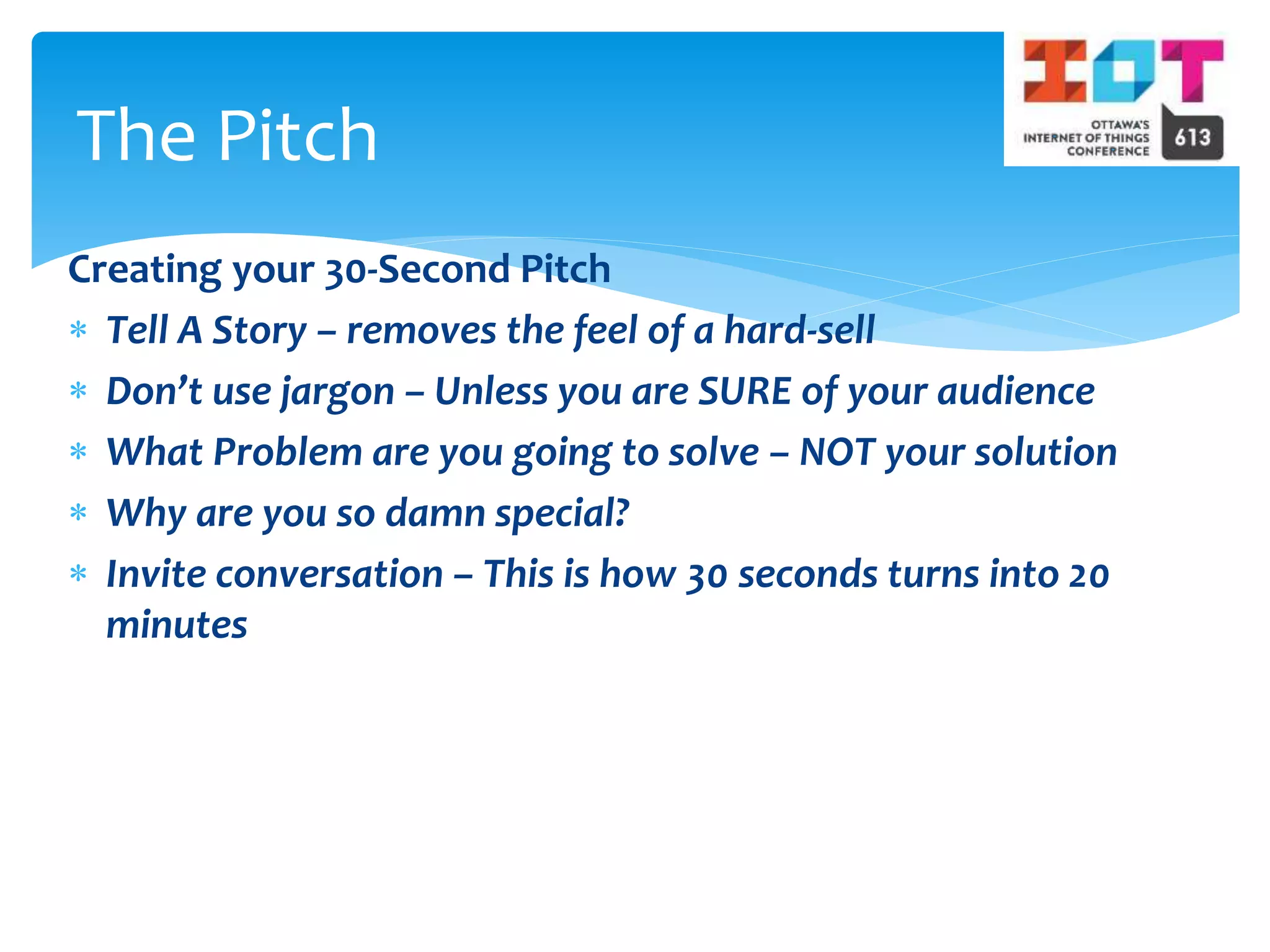 The Pitch

IOT
OTTAWA'S INTERNET OF THINGS CONFERENCE
613

Creating your 30-Second Pitch

* Tell A Story – removes the feel of a hard-sell
* Don't use jargon – Unless you are SURE of your audience
* What Problem are you going to solve – NOT your solution
* Why are you so damn special?
* Invite conversation – This is how 30 seconds turns into 20 minutes